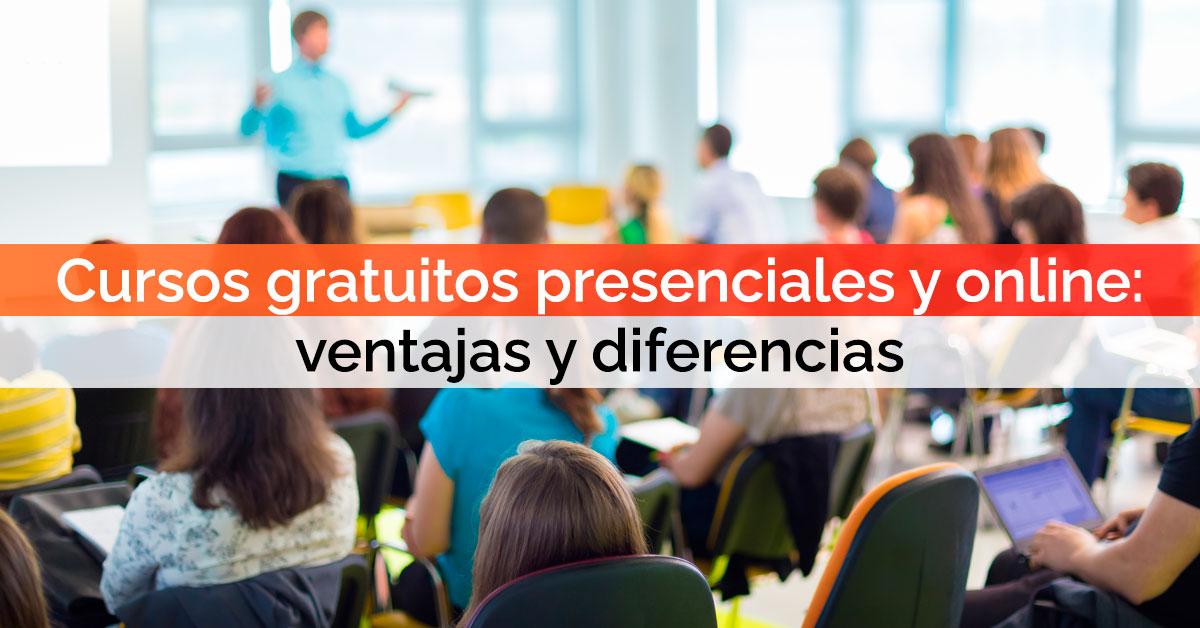 Cursos gratuitos presenciales y online: ventajas y diferencias